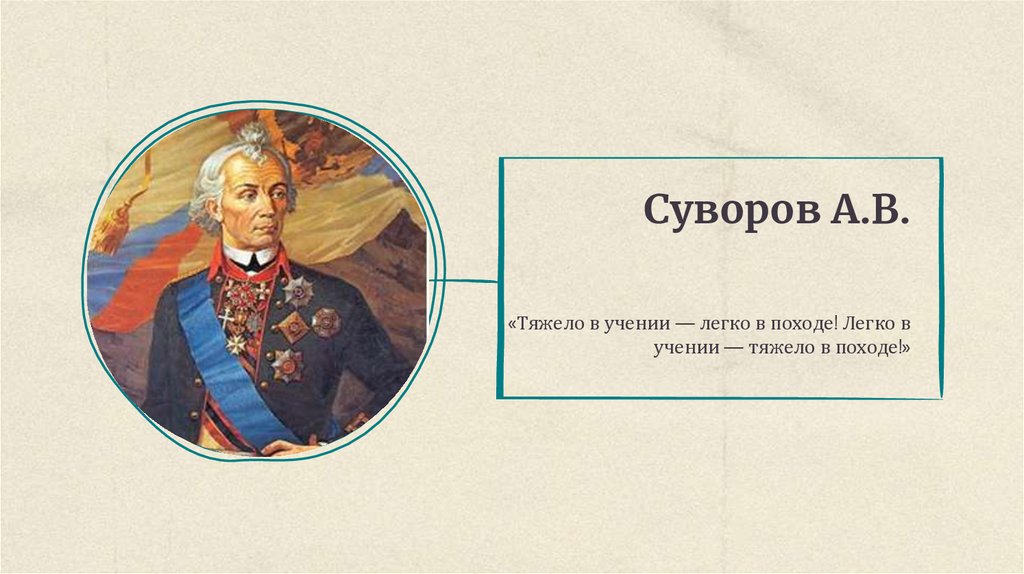 Суворов А.В.

«Тяжело в учении — легко в походе! Легко в учении — тяжело в походе!»